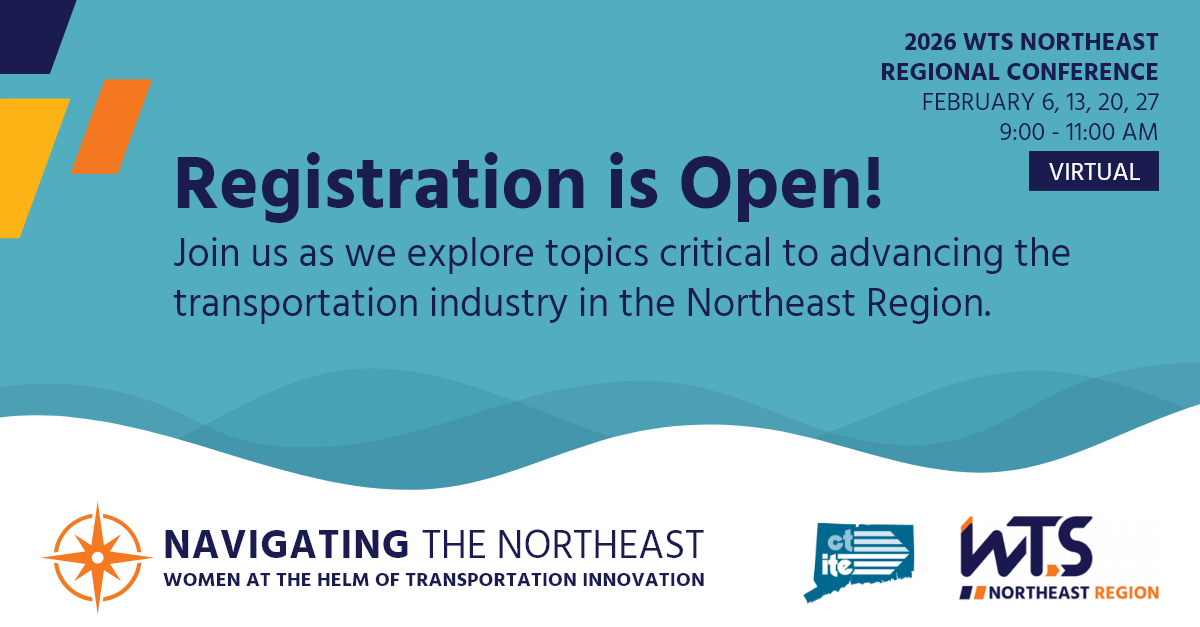 2026 WTS NORTHEAST REGIONAL CONFERENCE
FEBRUARY 6, 13, 20, 27
9:00 - 11:00 AM
VIRTUAL

Registration is Open!

Join us as we explore topics critical to advancing the transportation industry in the Northeast Region.

NAVIGATING THE NORTHEAST
WOMEN AT THE HELM OF TRANSPORTATION INNOVATION

ct ite

WTS
NORTHEAST REGION